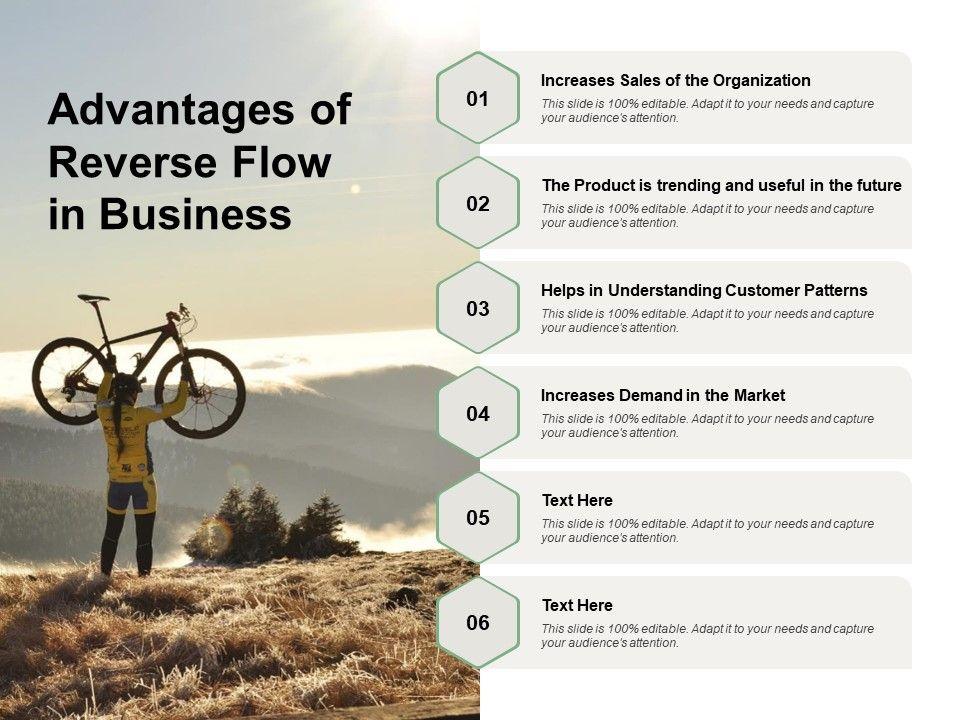 Advantages of Reverse Flow in Business

01
Increases Sales of the Organization
This slide is 100% editable. Adapt it to your needs and capture your audience's attention.

02
The Product is trending and useful in the future
This slide is 100% editable. Adapt it to your needs and capture your audience's attention.

03
Helps in Understanding Customer Patterns
This slide is 100% editable. Adapt it to your needs and capture your audience's attention.

04
Increases Demand in the Market
This slide is 100% editable. Adapt it to your needs and capture your audience's attention.

05
Text Here
This slide is 100% editable. Adapt it to your needs and capture your audience's attention.

06
Text Here
This slide is 100% editable. Adapt it to your needs and capture your audience's attention.